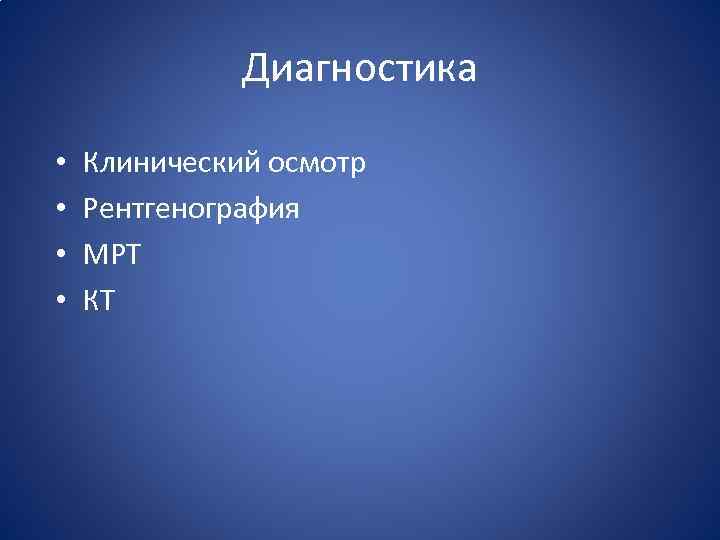 Диагностика

• Клинический осмотр
• Рентгенография
• МРТ
• КТ